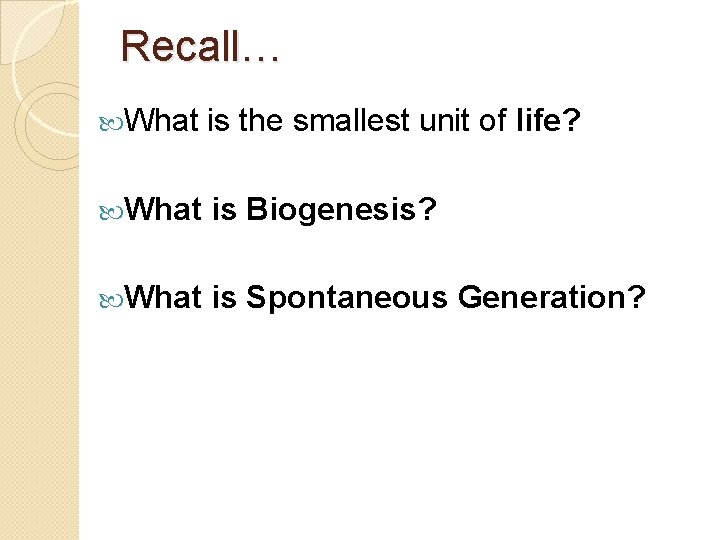 Recall…

What is the smallest unit of life?

What is Biogenesis?

What is Spontaneous Generation?